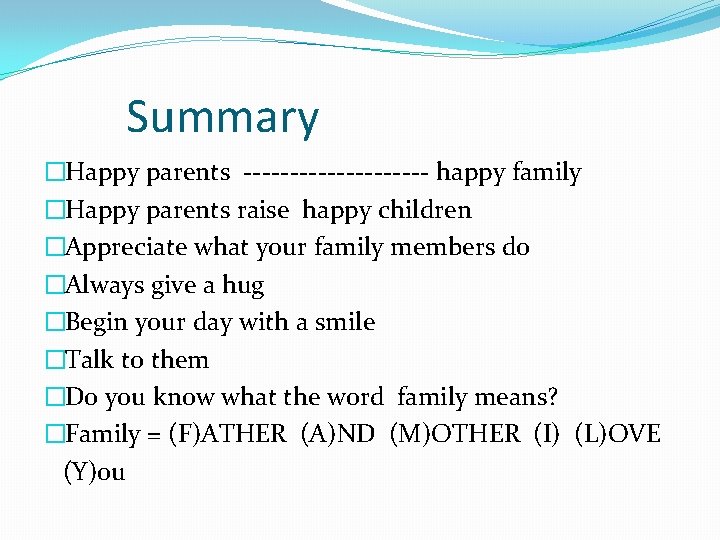 Summary

□Happy parents -------------------- happy family
□Happy parents raise happy children
□Appreciate what your family members do
□Always give a hug
□Begin your day with a smile
□Talk to them
□Do you know what the word family means?
□Family = (F)ATHER (A)ND (M)OTHER (I) (L)OVE (Y)ou